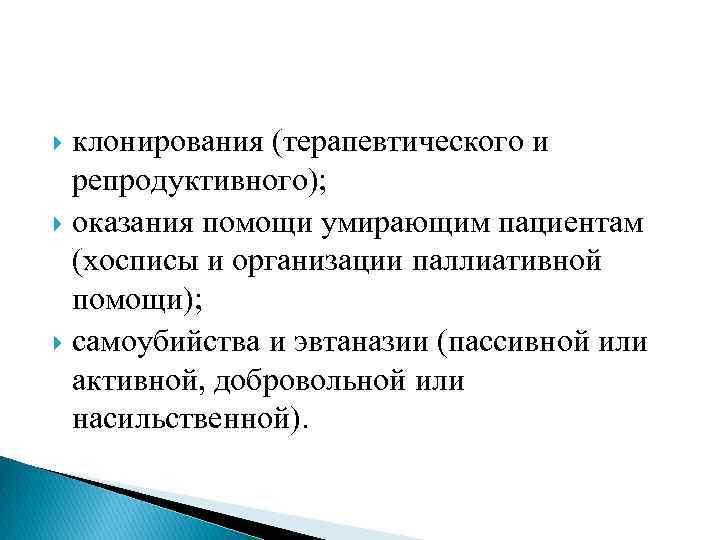 клонирования (терапевтического и репродуктивного);

оказания помощи умирающим пациентам (хосписы и организации паллиативной помощи);

самоубийства и эвтаназии (пассивной или активной, добровольной или насильственной).